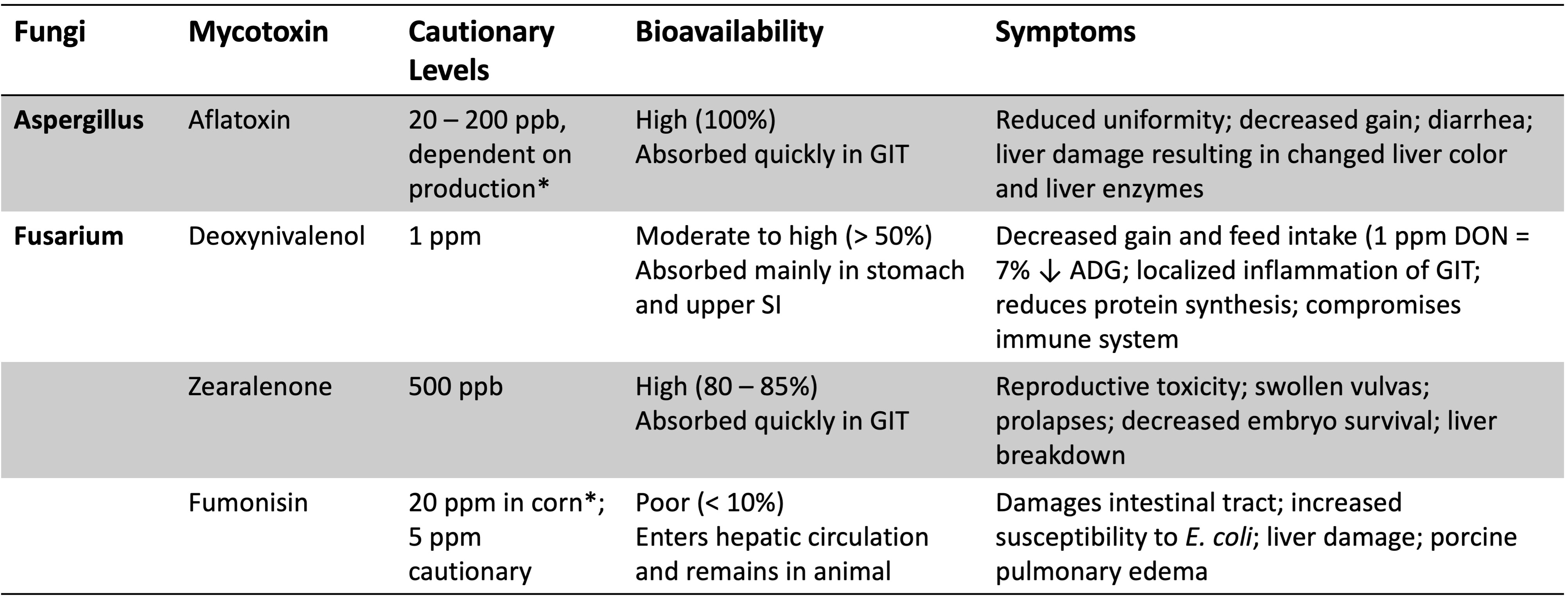 | Fungi | Mycotoxin | Cautionary Levels | Bioavailability | Symptoms |
|---|---|---|---|---|
| Aspergillus | Aflatoxin | 20 – 200 ppb, dependent on production* | High (100%) Absorbed quickly in GIT | Reduced uniformity; decreased gain; diarrhea; liver damage resulting in changed liver color and liver enzymes |
| Fusarium | Deoxynivalenol | 1 ppm | Moderate to high (> 50%) Absorbed mainly in stomach and upper SI | Decreased gain and feed intake (1 ppm DON = 7% ↓ ADG; localized inflammation of GIT; reduces protein synthesis; compromises immune system |
| | Zearalenone | 500 ppb | High (80 – 85%) Absorbed quickly in GIT | Reproductive toxicity; swollen vulvas; prolapses; decreased embryo survival; liver breakdown |
| | Fumonisin | 20 ppm in corn*; 5 ppm cautionary | Poor (< 10%) Enters hepatic circulation and remains in animal | Damages intestinal tract; increased susceptibility to E. coli; liver damage; porcine pulmonary edema |